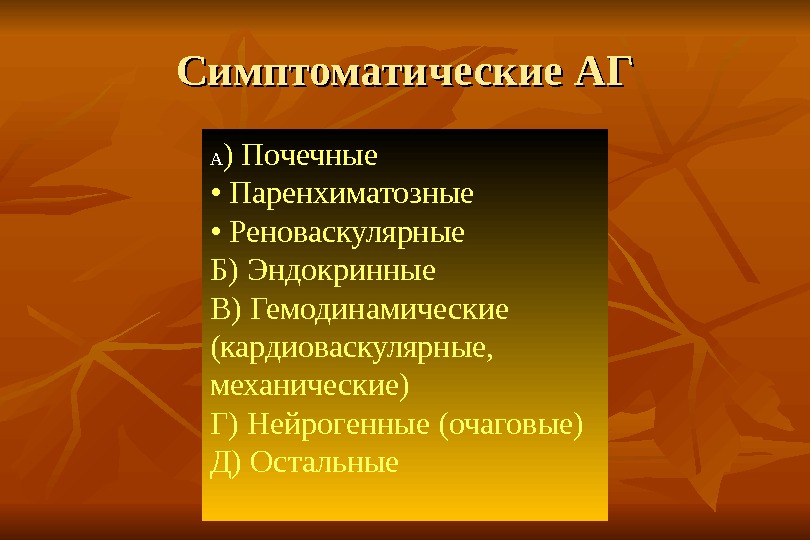 Симптоматические АГ

А) Почечные
• Паренхиматозные
• Реноваскулярные
Б) Эндокринные
В) Гемодинамические (кардиоваскулярные, механические)
Г) Нейрогенные (очаговые)
Д) Остальные